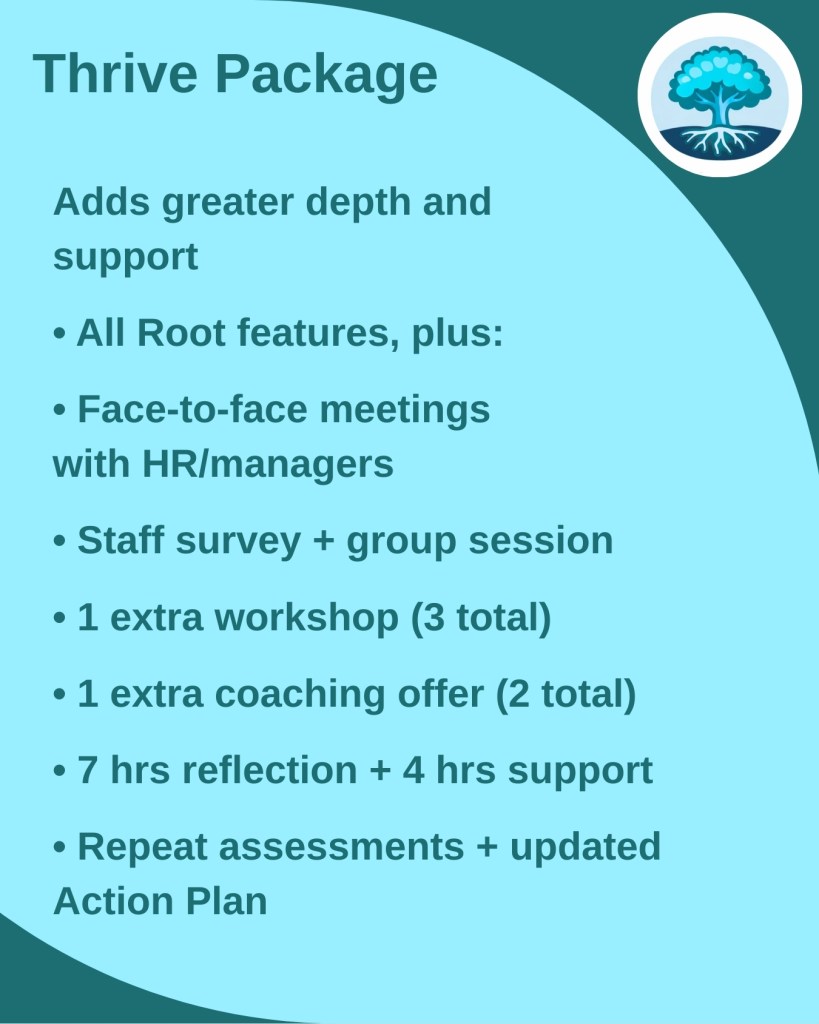 Thrive Package

Adds greater depth and support

• All Root features, plus:

• Face-to-face meetings with HR/managers

• Staff survey + group session

• 1 extra workshop (3 total)

• 1 extra coaching offer (2 total)

• 7 hrs reflection + 4 hrs support

• Repeat assessments + updated Action Plan